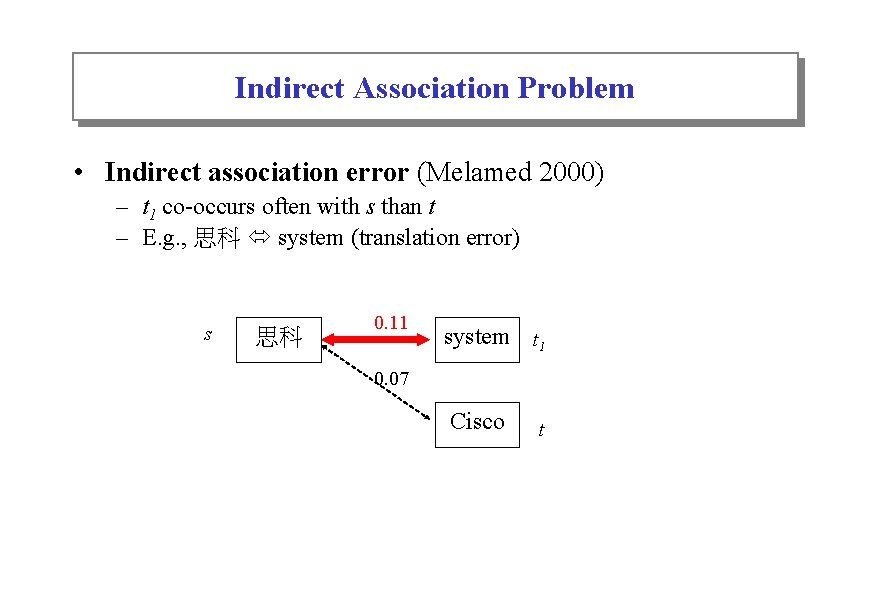 Indirect Association Problem

• Indirect association error (Melamed 2000)

– $t_1$ co-occurs often with $s$ than $t$

– E.g., 思科 ⇔ system (translation error)

$s$ 思科 0.11 system $t_1$

0.07

Cisco $t$